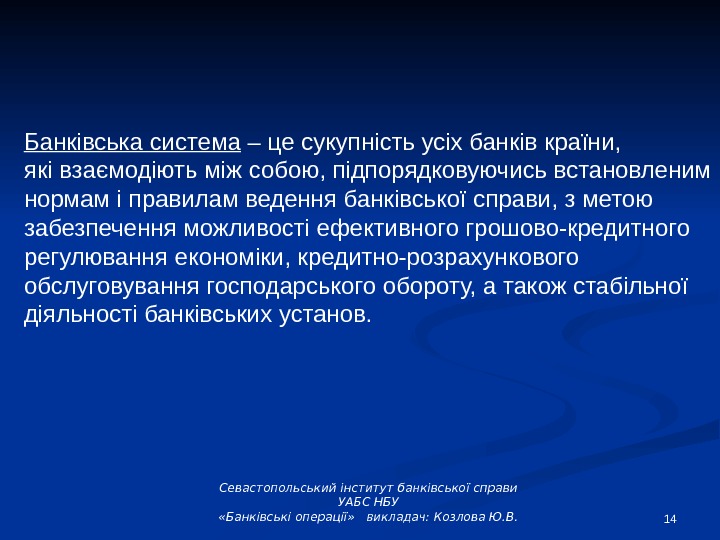 Банківська система – це сукупність усіх банків країни, які взаємодіють між собою, підпорядковуючись встановленим нормам і правилам ведення банківської справи, з метою забезпечення можливості ефективного грошово-кредитного регулювання економіки, кредитно-розрахункового обслуговування господарського обороту, а також стабільної діяльності банківських установ.

Севастопольський інститут банківської справи
УАБС НБУ
«Банківські операції» викладач: Козлова Ю.В.

14